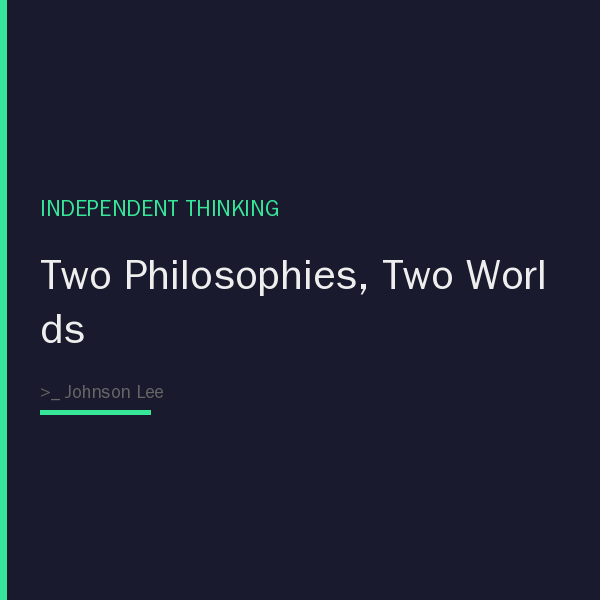 INDEPENDENT THINKING

Two Philosophies, Two Worlds

>_ Johnson Lee